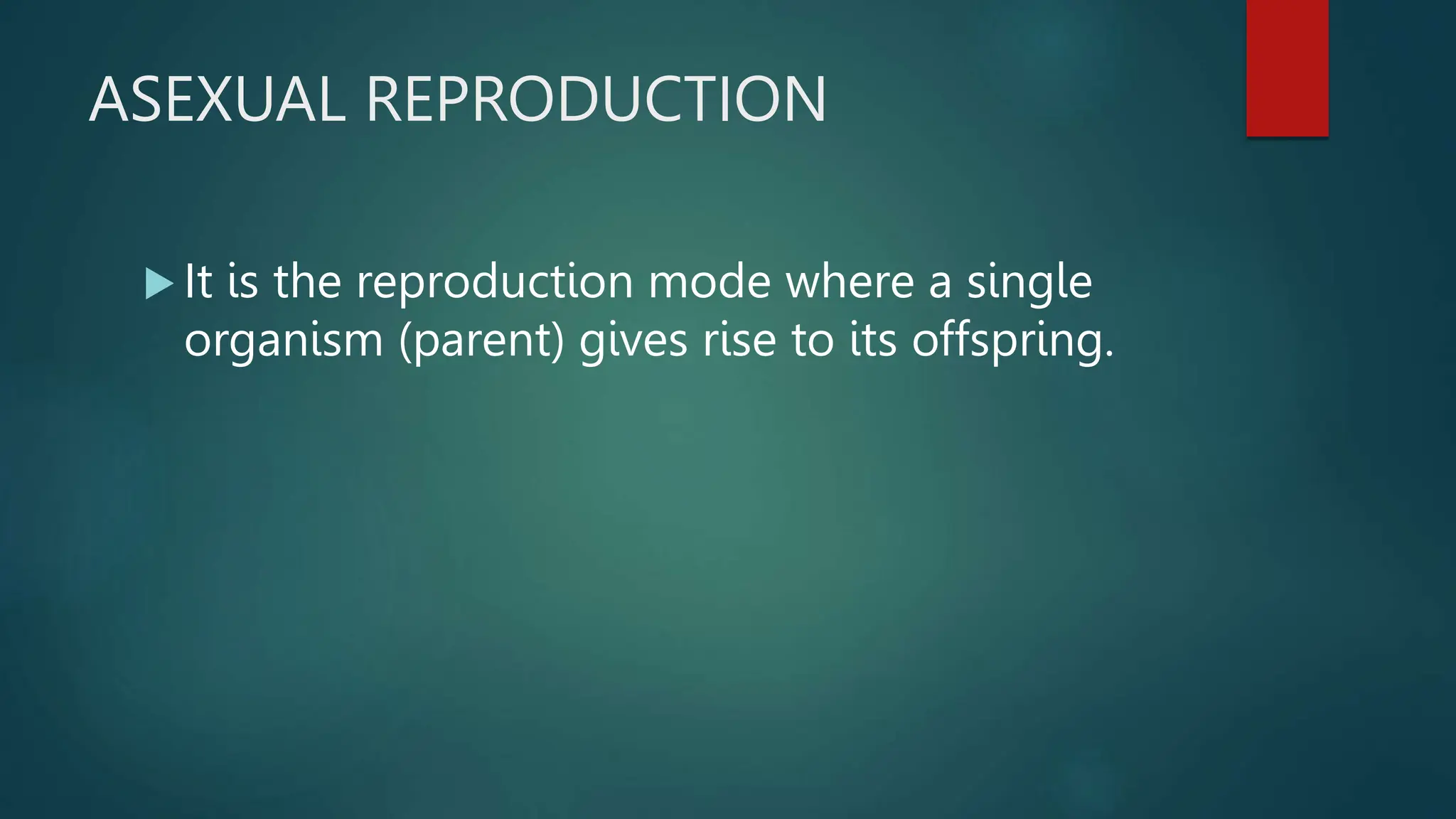 ASEXUAL REPRODUCTION

It is the reproduction mode where a single organism (parent) gives rise to its offspring.